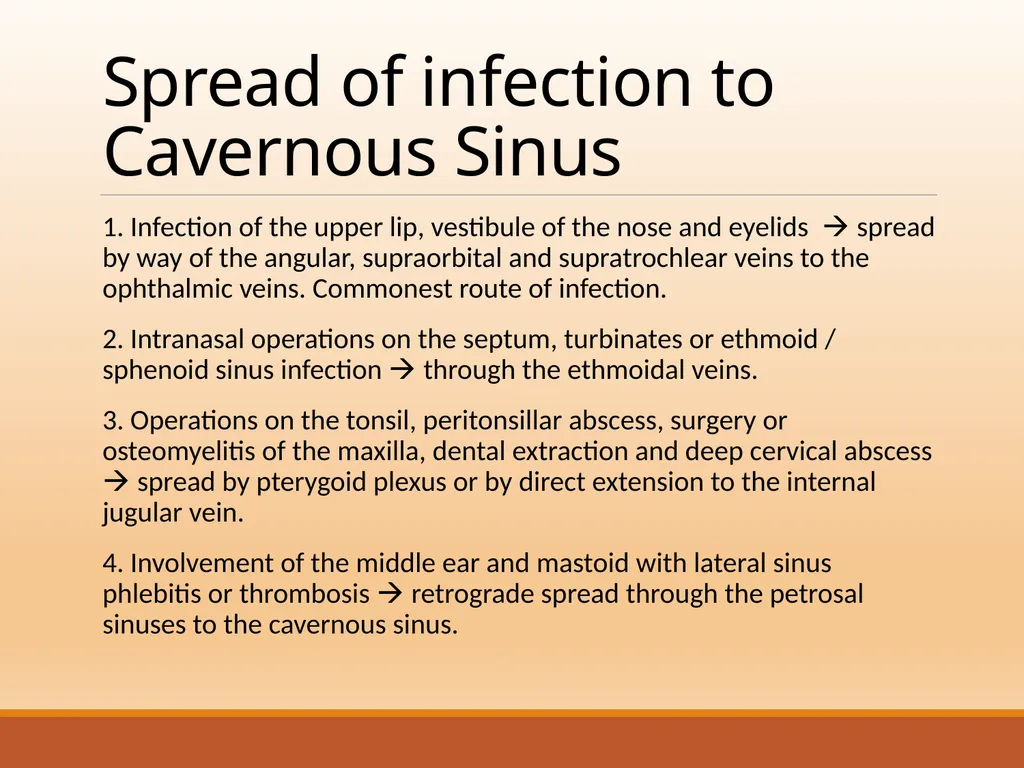 Spread of infection to Cavernous Sinus

1. Infection of the upper lip, vestibule of the nose and eyelids → spread by way of the angular, supraorbital and supratrochlear veins to the ophthalmic veins. Commonest route of infection.

2. Intranasal operations on the septum, turbinates or ethmoid / sphenoid sinus infection → through the ethmoidal veins.

3. Operations on the tonsil, peritonsillar abscess, surgery or osteomyelitis of the maxilla, dental extraction and deep cervical abscess → spread by pterygoid plexus or by direct extension to the internal jugular vein.

4. Involvement of the middle ear and mastoid with lateral sinus phlebitis or thrombosis → retrograde spread through the petrosal sinuses to the cavernous sinus.